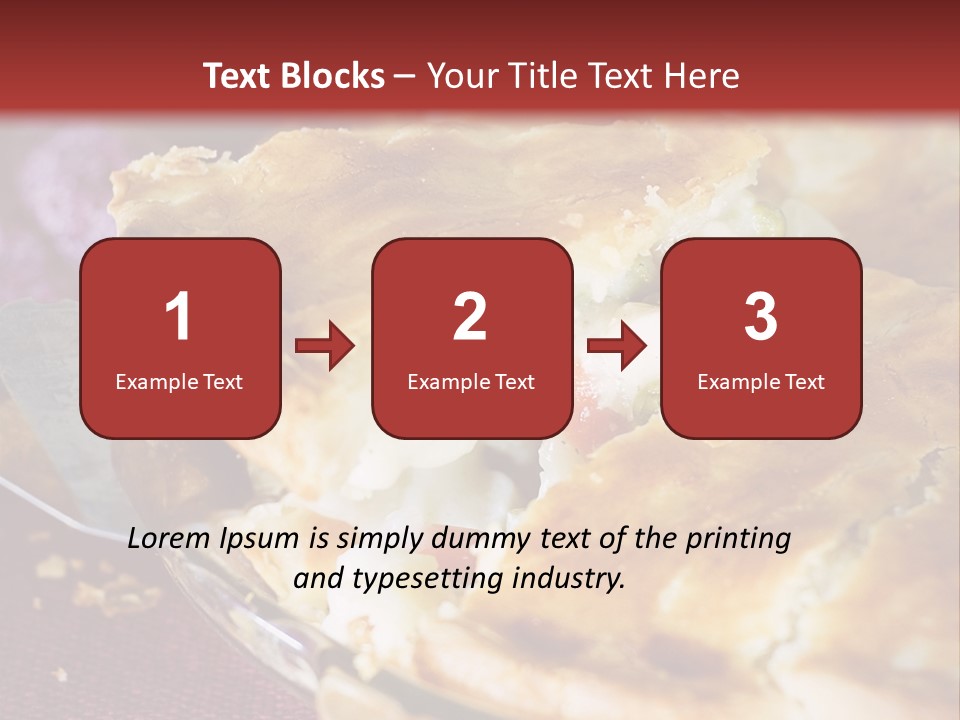 Text Blocks – Your Title Text Here

1
Example Text

2
Example Text

3
Example Text

Lorem Ipsum is simply dummy text of the printing and typesetting industry.